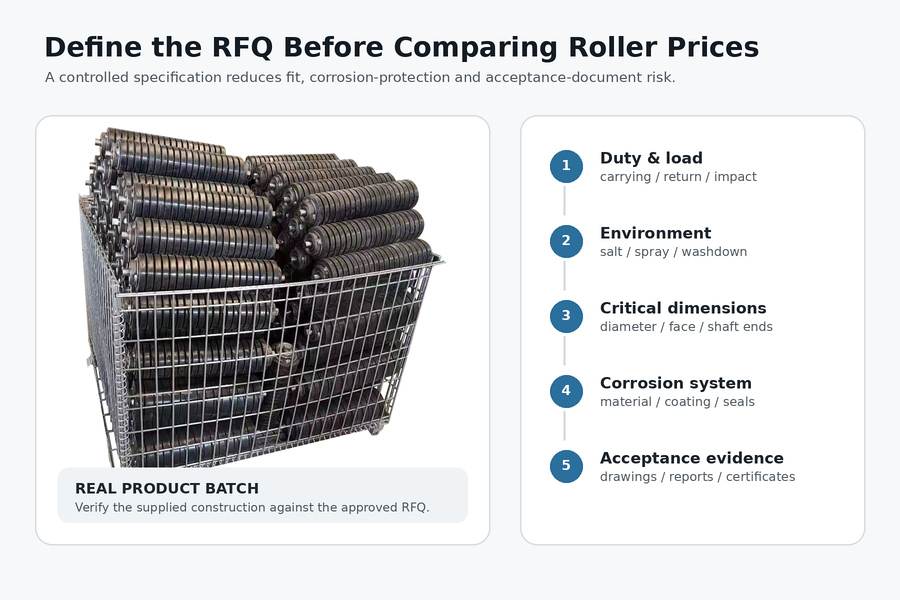 Define the RFQ Before Comparing Roller Prices

A controlled specification reduces fit, corrosion-protection and acceptance-document risk.

REAL PRODUCT BATCH

Verify the supplied construction against the approved RFQ.

1 Duty & load
carrying / return / impact

2 Environment
salt / spray / washdown

3 Critical dimensions
diameter / face / shaft ends

4 Corrosion system
material / coating / seals

5 Acceptance evidence
drawings / reports / certificates